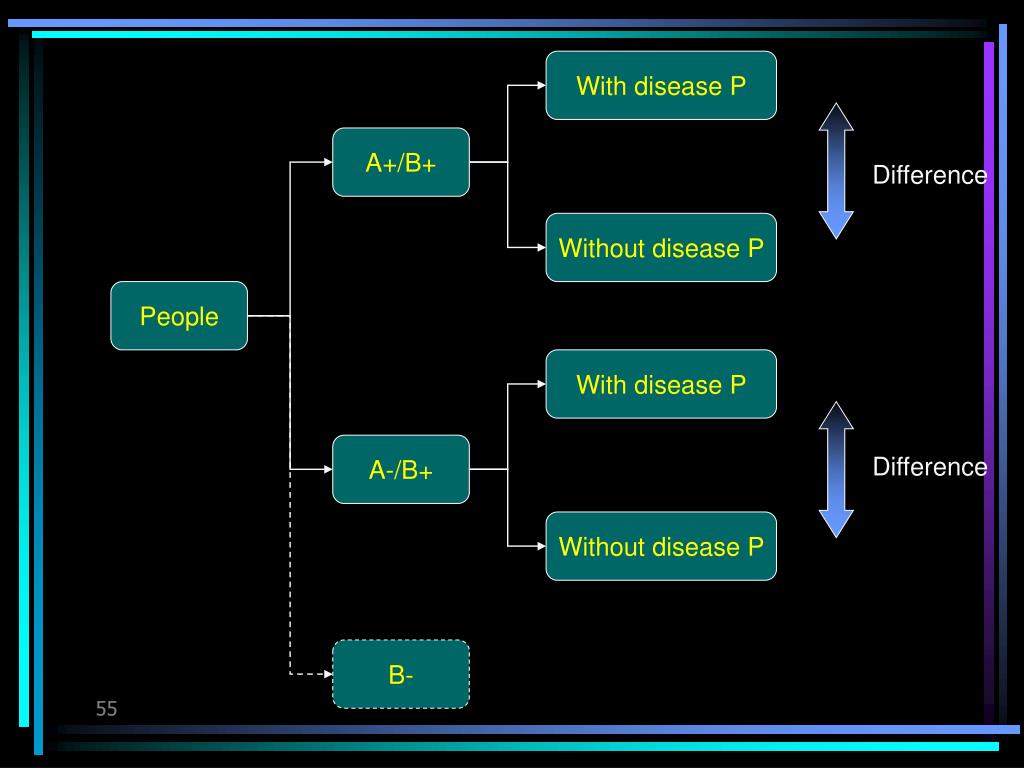 People

A+/B+

With disease P

Without disease P

Difference

A-/B+

With disease P

Without disease P

Difference

B-

55